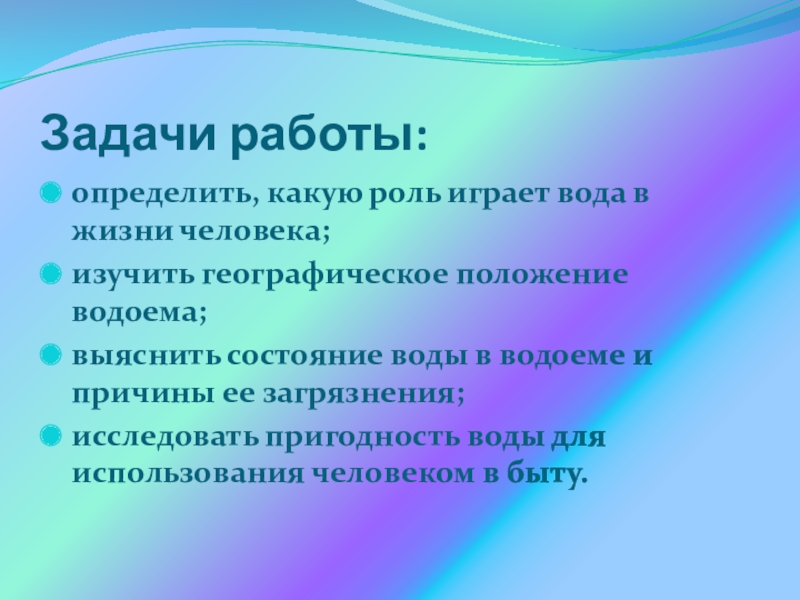 Задачи работы:

определить, какую роль играет вода в жизни человека;

изучить географическое положение водоема;

выяснить состояние воды в водоеме и причины ее загрязнения;

исследовать пригодность воды для использования человеком в быту.